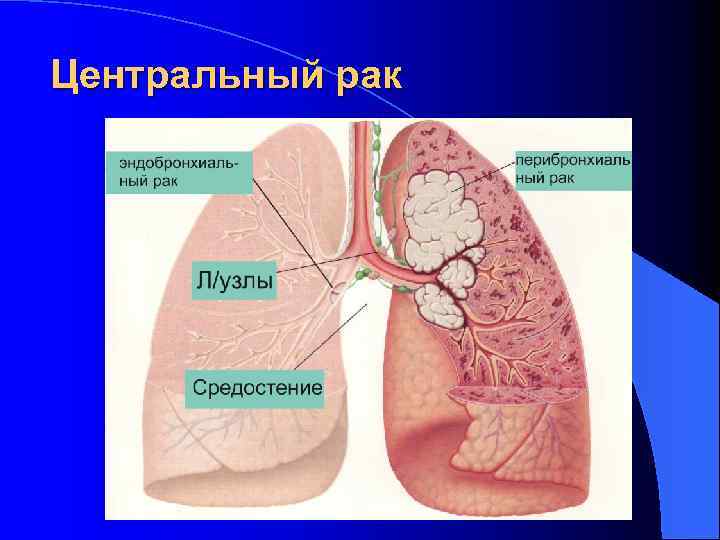 Центральный рак

эндобронхиальный рак

перибронхиальный рак

Л/узлы

Средостение